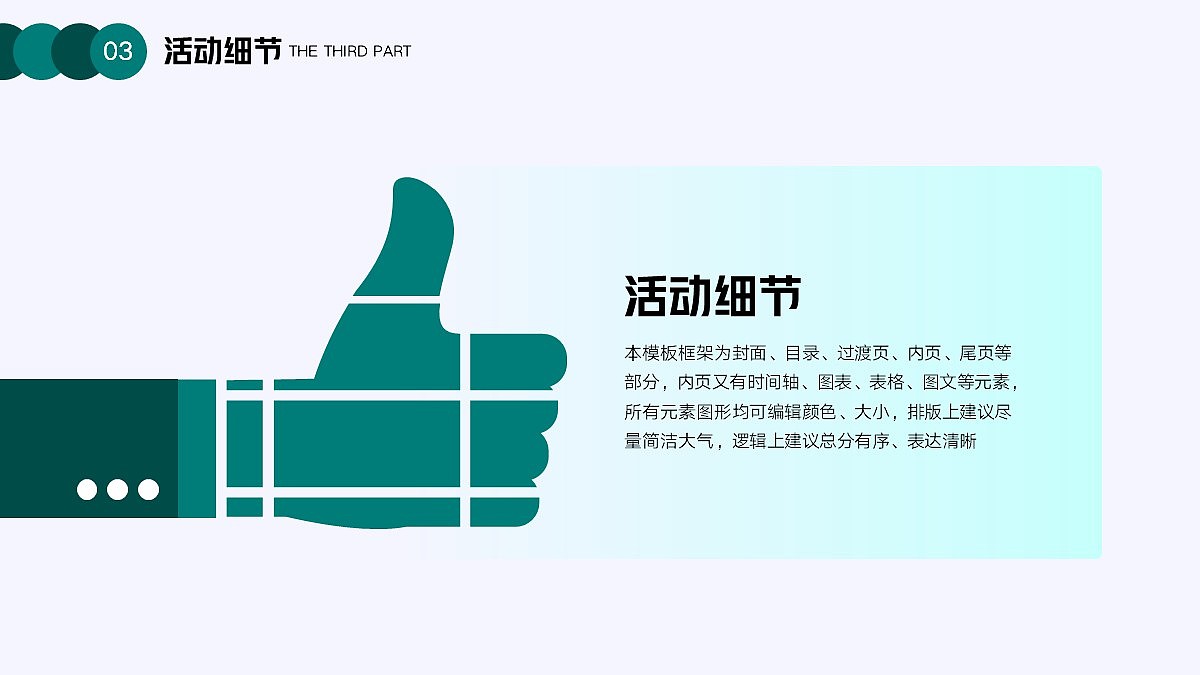 03 活动细节 THE THIRD PART

活动细节

本模板框架为封面、目录、过渡页、内页、尾页等部分，内页又有时间轴、图表、表格、图文等元素，所有元素图形均可编辑颜色、大小，排版上建议尽量简洁大气，逻辑上建议总分有序、表达清晰